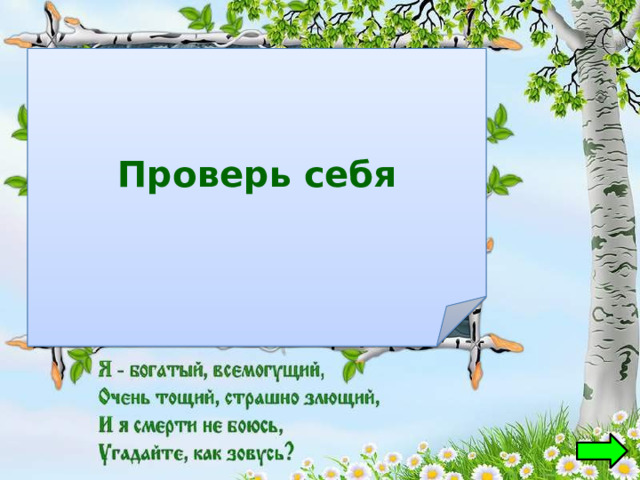 Проверь себя

Я - богатый, всемогущий,
Очень тощий, страшно злющий,
И я смерти не боюсь,
Угадайте, как зовусь?